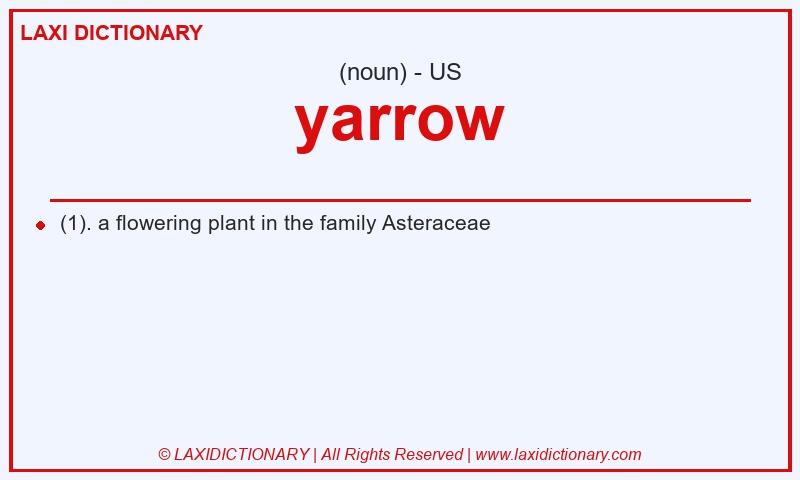 LAXI DICTIONARY

(noun) - US

yarrow

(1). a flowering plant in the family Asteraceae

© LAXIDICTIONARY | All Rights Reserved | www.laxidictionary.com